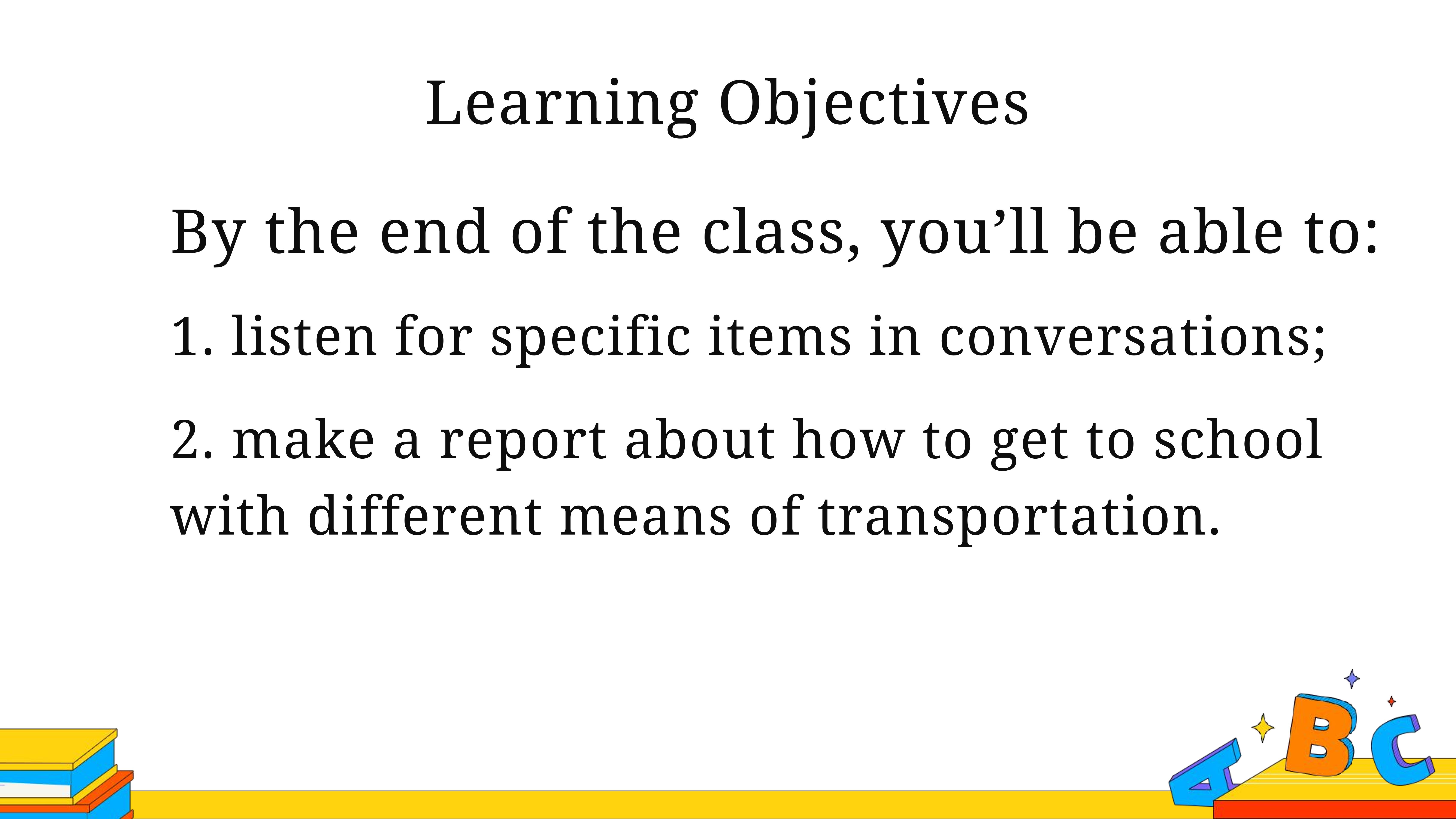 Learning Objectives

By the end of the class, you’ll be able to:

1. listen for specific items in conversations;

2. make a report about how to get to school with different means of transportation.

A B C